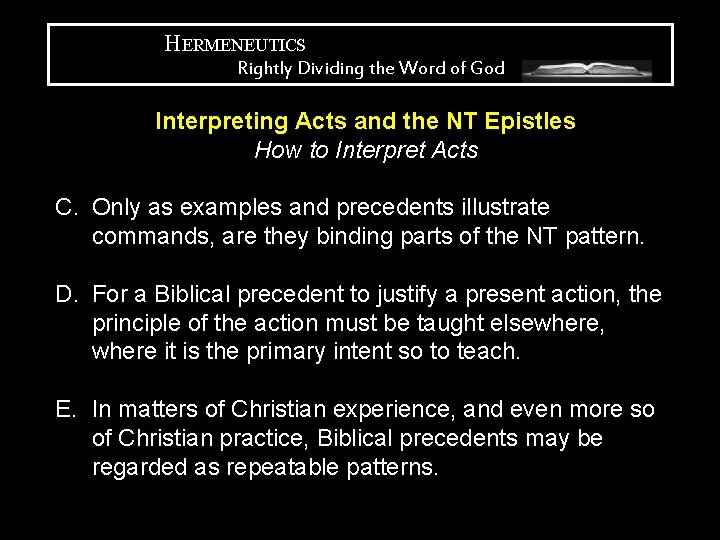 HERMENEUTICS
Rightly Dividing the Word of God

Interpreting Acts and the NT Epistles
How to Interpret Acts

C. Only as examples and precedents illustrate commands, are they binding parts of the NT pattern.

D. For a Biblical precedent to justify a present action, the principle of the action must be taught elsewhere, where it is the primary intent so to teach.

E. In matters of Christian experience, and even more so of Christian practice, Biblical precedents may be regarded as repeatable patterns.